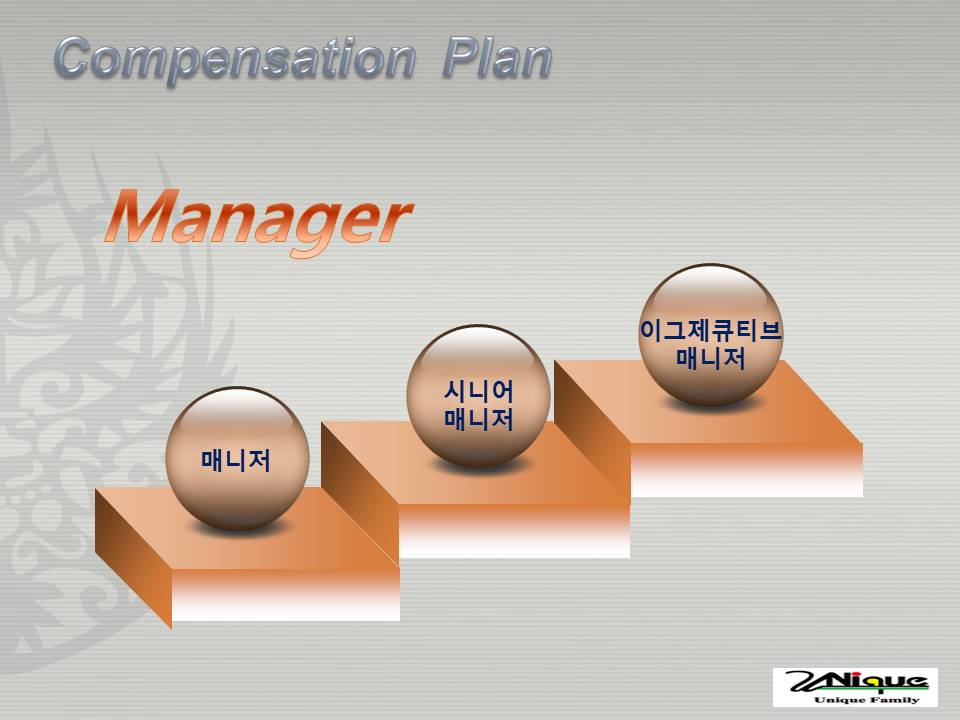 Compensation Plan

Manager

매니저

시니어
매니저

이그제큐티브
매니저

UNique
Unique Family